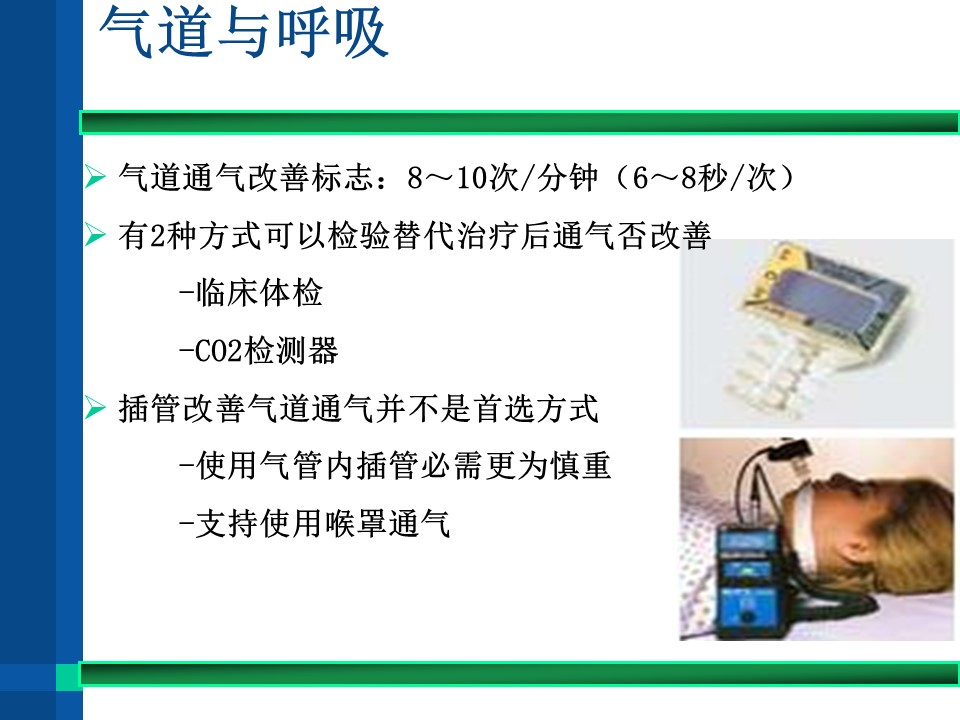 气道与呼吸

➢ 气道通气改善标志：8～10次/分钟（6～8秒/次）

➢ 有2种方式可以检验替代治疗后通气否改善

-临床体检

-CO2检测器

➢ 插管改善气道通气并不是首选方式

-使用气管内插管必需更为慎重

-支持使用喉罩通气